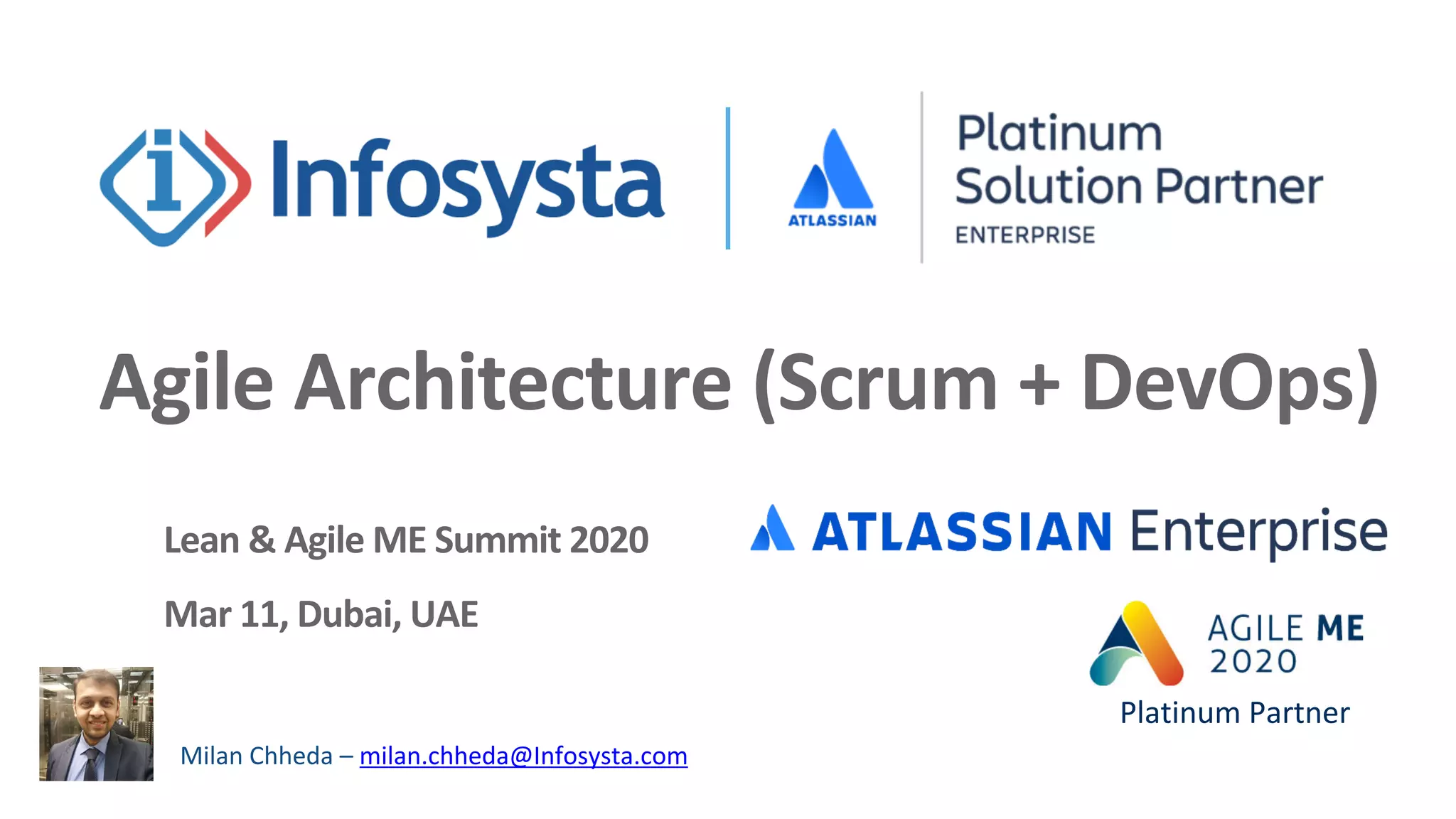 Infosysta

ATLASSIAN

Platinum
Solution Partner
ENTERPRISE

Agile Architecture (Scrum + DevOps)

Lean & Agile ME Summit 2020

Mar 11, Dubai, UAE

ATLASSIAN Enterprise

AGILE ME
2020
Platinum Partner

Milan Chheda – milan.chheda@Infosysta.com